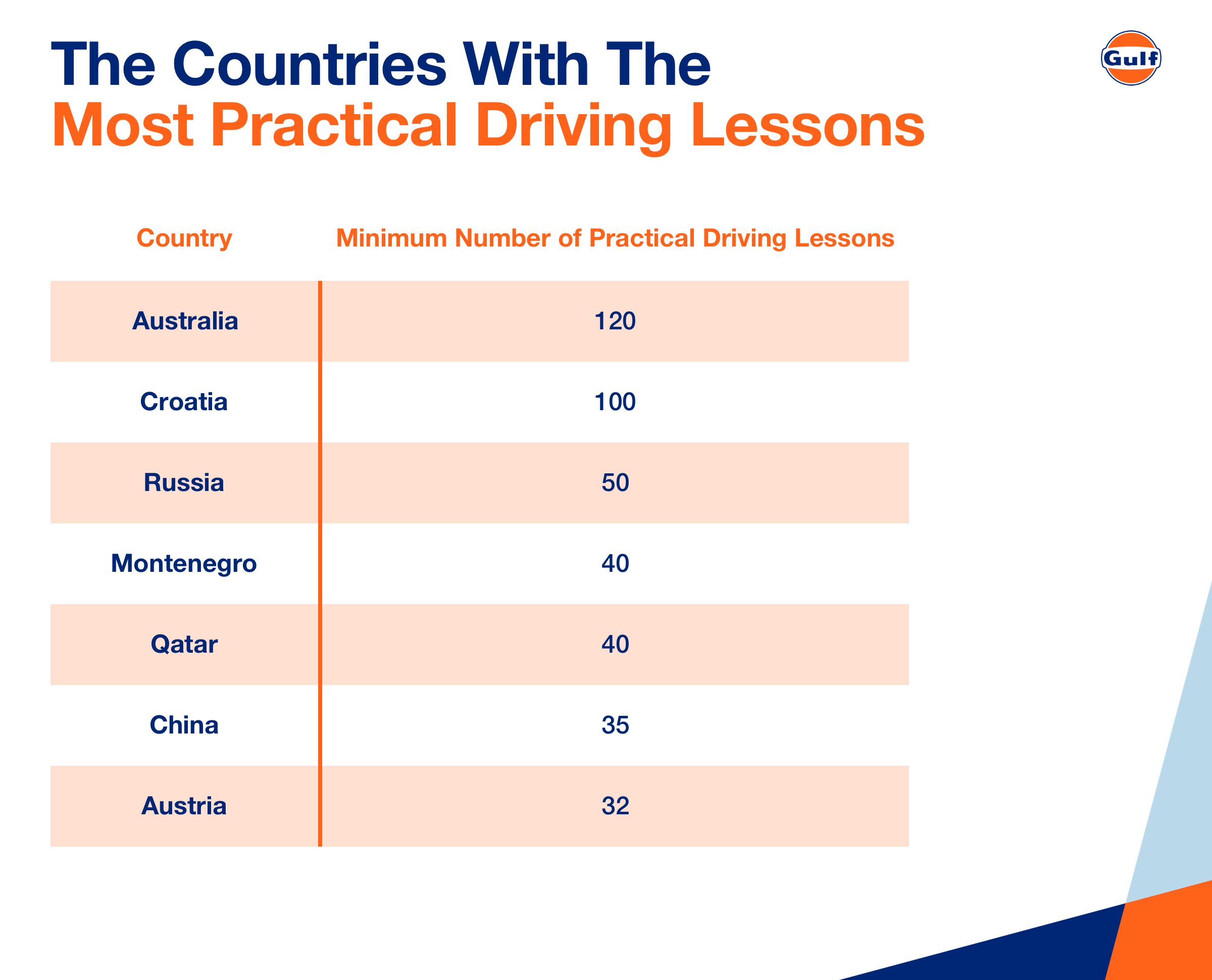 The Countries With The
Most Practical Driving Lessons

Gulf

| Country | Minimum Number of Practical Driving Lessons |
|---|---|
| Australia | 120 |
| Croatia | 100 |
| Russia | 50 |
| Montenegro | 40 |
| Qatar | 40 |
| China | 35 |
| Austria | 32 |